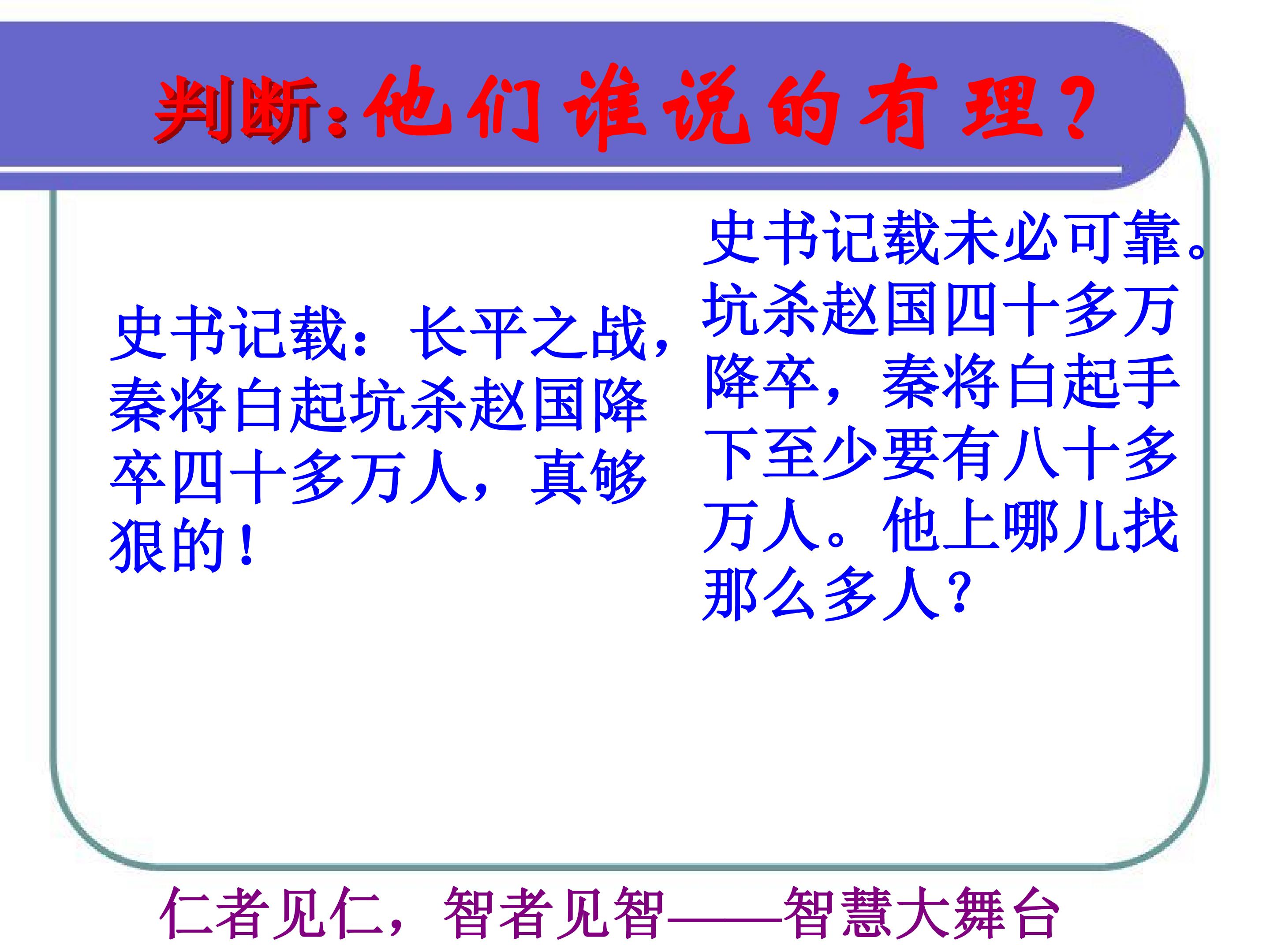 判断:他们谁说的有理?

史书记载：长平之战，秦将白起坑杀赵国降卒四十多万人，真够狠的！

史书记载未必可靠。坑杀赵国四十多万降卒，秦将白起手下至少要有八十多万人。他上哪儿找那么多人?

仁者见仁，智者见智——智慧大舞台